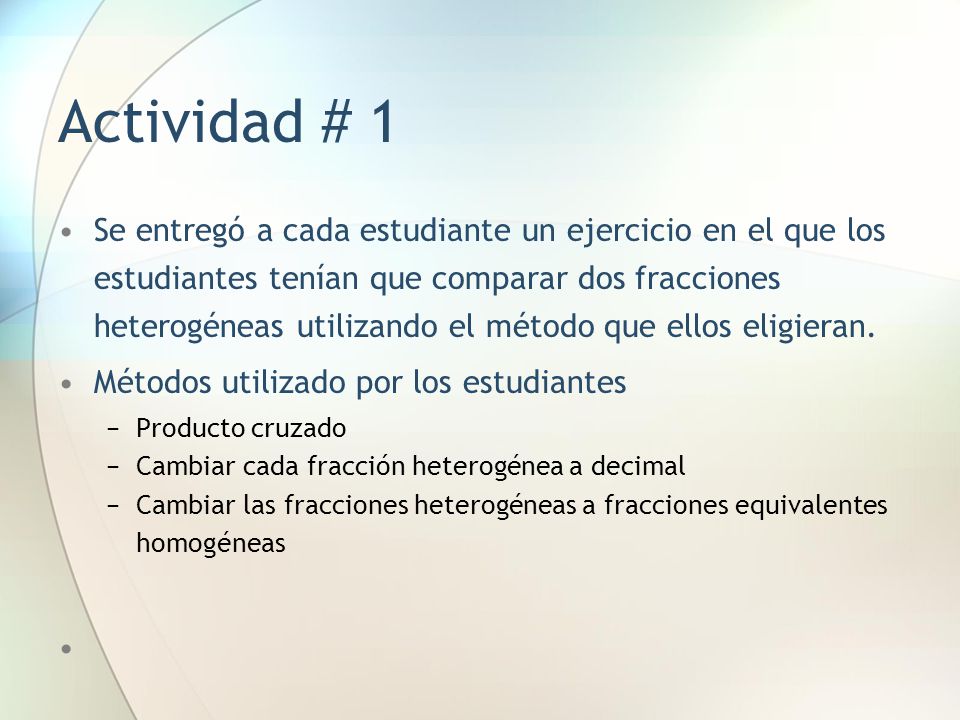 Actividad # 1

• Se entregó a cada estudiante un ejercicio en el que los estudiantes tenían que comparar dos fracciones heterogéneas utilizando el método que ellos eligieran.

• Métodos utilizado por los estudiantes
– Producto cruzado
– Cambiar cada fracción heterogénea a decimal
– Cambiar las fracciones heterogéneas a fracciones equivalentes homogéneas

•